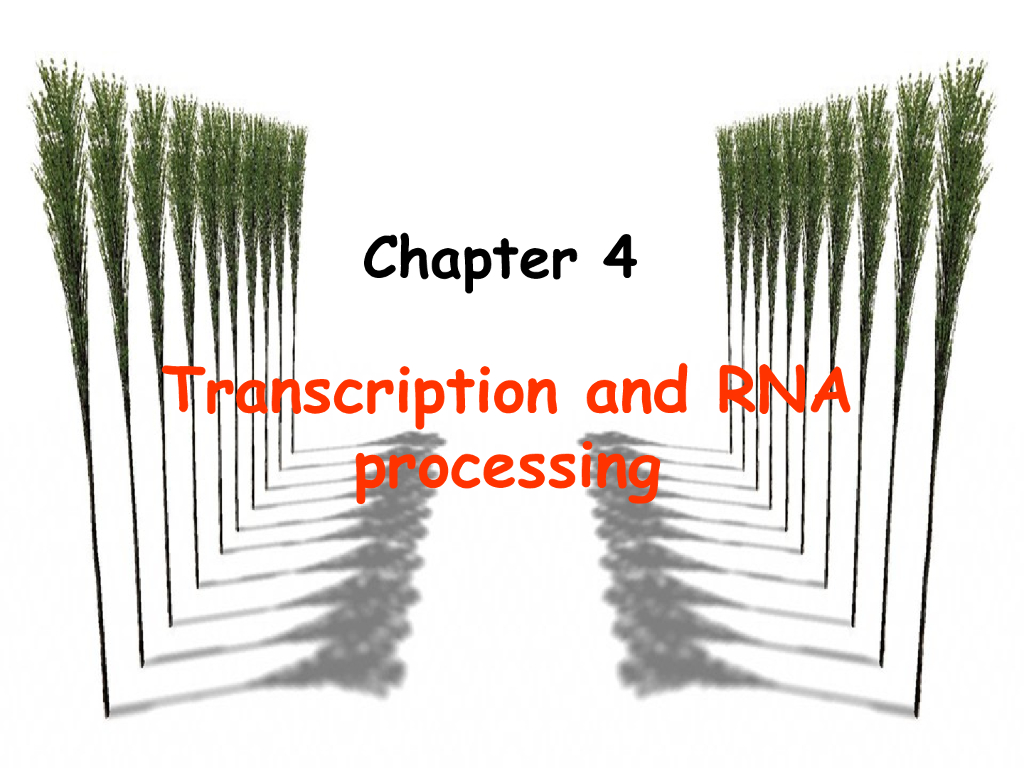 Chapter 4

Transcription and RNA processing